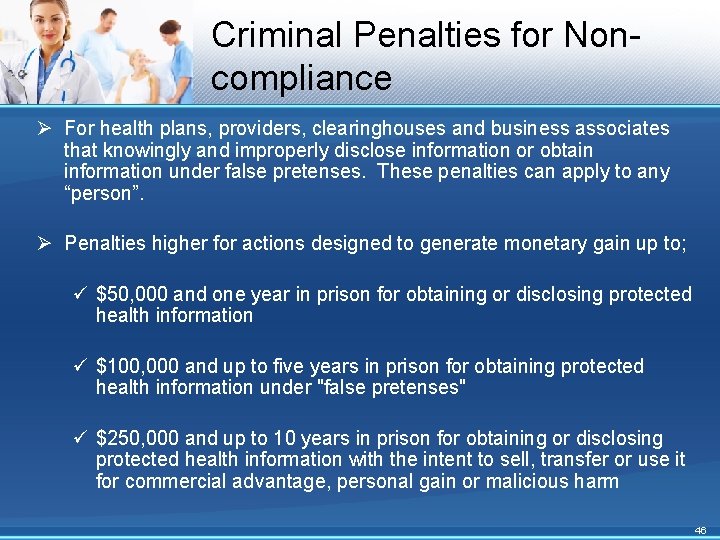 Criminal Penalties for Non-compliance

➢ For health plans, providers, clearinghouses and business associates that knowingly and improperly disclose information or obtain information under false pretenses. These penalties can apply to any “person”.

➢ Penalties higher for actions designed to generate monetary gain up to;

✓ \$50,000 and one year in prison for obtaining or disclosing protected health information

✓ \$100,000 and up to five years in prison for obtaining protected health information under "false pretenses"

✓ \$250,000 and up to 10 years in prison for obtaining or disclosing protected health information with the intent to sell, transfer or use it for commercial advantage, personal gain or malicious harm

46